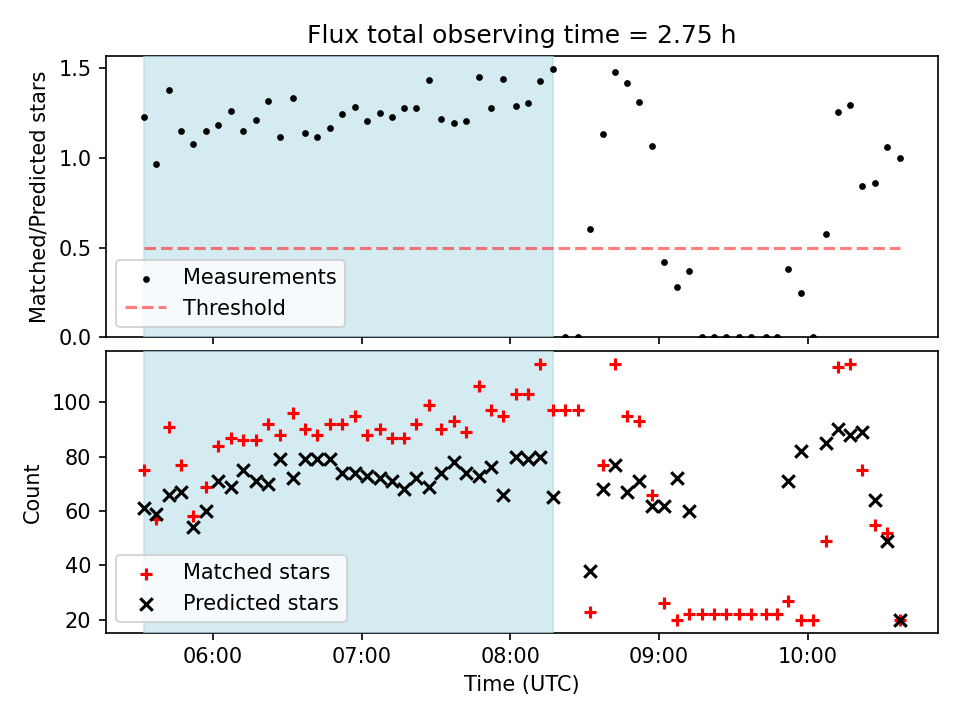 Flux total observing time = 2.75 h

Matched/Predicted stars

1.5
1.0
0.5
0.0

Measurements
Threshold

Count

100
80
60
40
20

Matched stars
Predicted stars

06:00
07:00
08:00
09:00
10:00

Time (UTC)